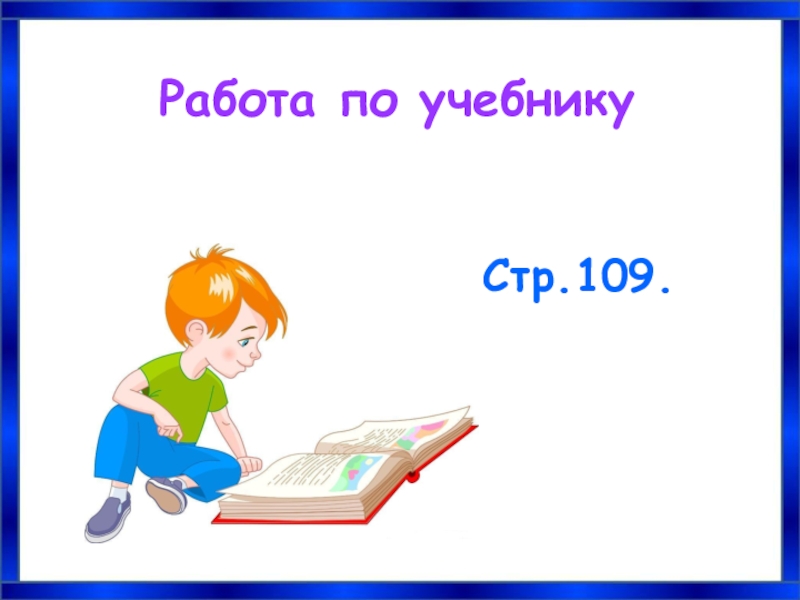 Работа по учебнику

Стр.109.